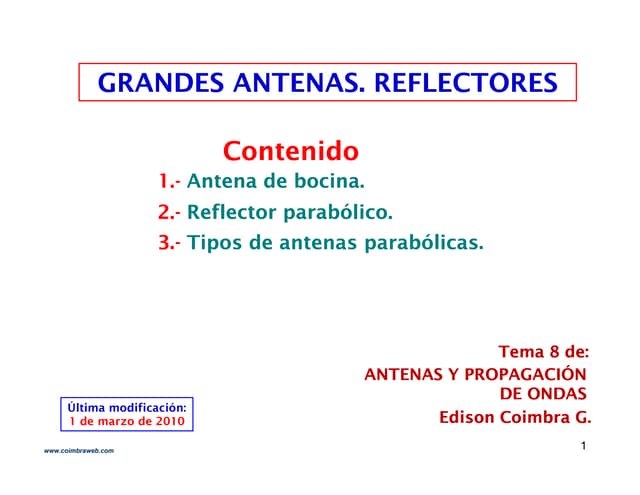 GRANDES ANTENAS. REFLECTORES

Contenido

1.- Antena de bocina.

2.- Reflector parabólico.

3.- Tipos de antenas parabólicas.

Tema 8 de:
ANTENAS Y PROPAGACIÓN DE ONDAS
Edison Coimbra G.

Última modificación:
1 de marzo de 2010

www.coimbraweb.com

1